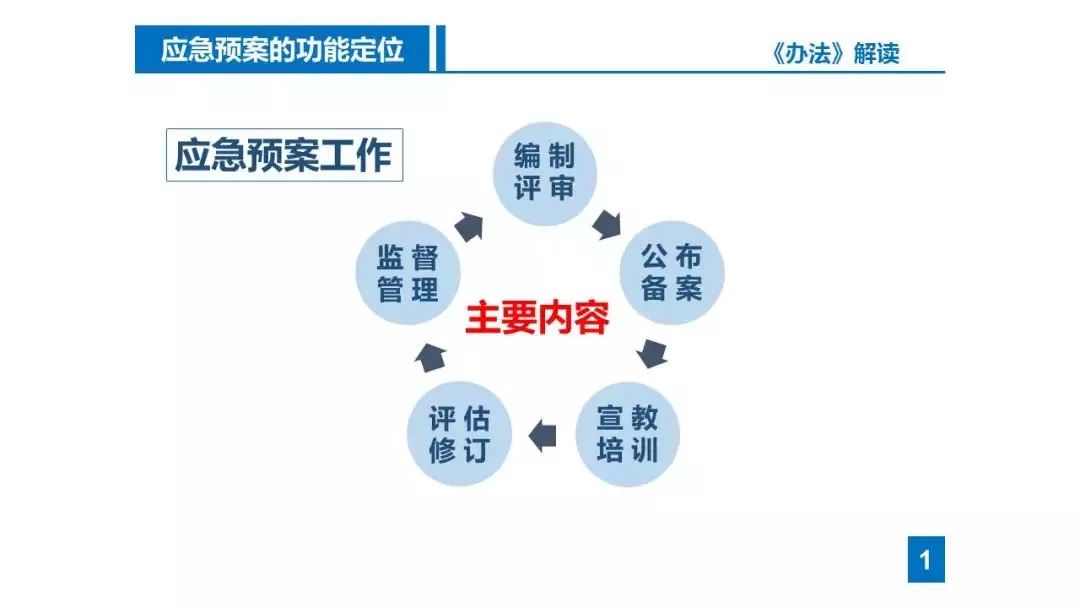 应急预案的功能定位

《办法》解读

应急预案工作

编制评审

公布备案

宣教培训

评估修订

监督管理

主要内容

1